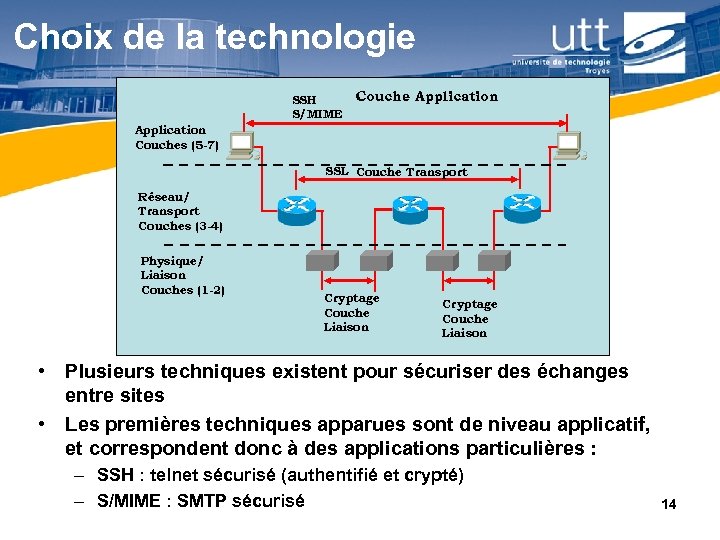 Choix de la technologie

utt
université de technologie Troyes

SSH
S/MIME
Couche Application

Application
Couches (5-7)

SSL Couche Transport

Réseau/
Transport
Couches (3-4)

Physique/
Liaison
Couches (1-2)

Cryptage
Couche
Liaison

Cryptage
Couche
Liaison

• Plusieurs techniques existent pour sécuriser des échanges entre sites

• Les premières techniques apparues sont de niveau applicatif, et correspondent donc à des applications particulières :

– SSH : telnet sécurisé (authentifié et crypté)

– S/MIME : SMTP sécurisé

14